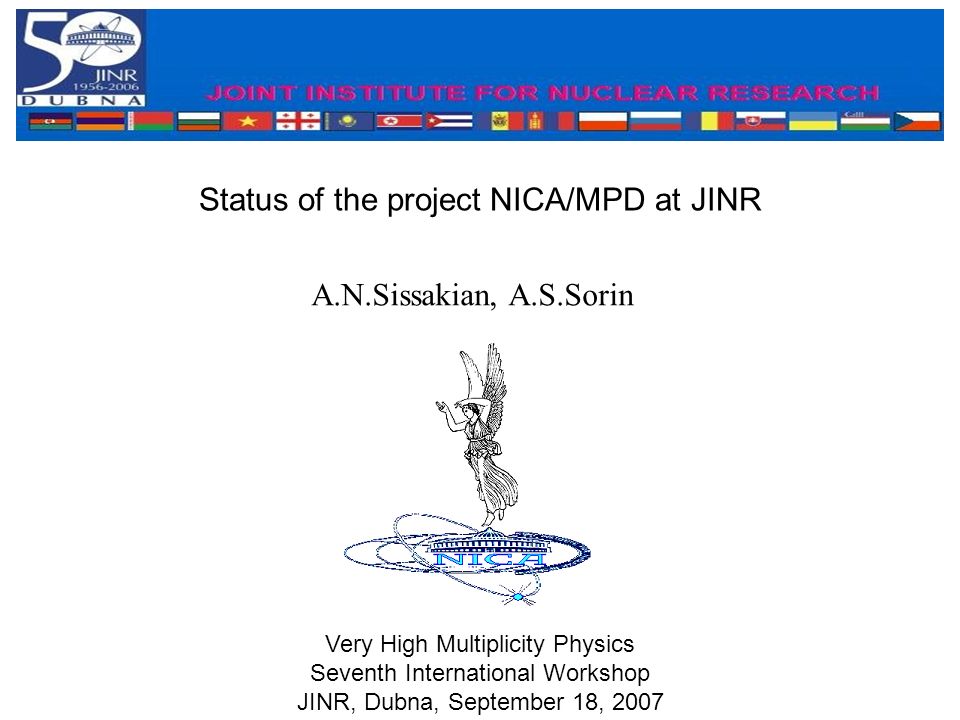 50
JINR
1956-2006
DUBNA

JOINT INSTITUTE FOR NUCLEAR RESEARCH

Status of the project NICA/MPD at JINR

A.N.Sissakian, A.S.Sorin

NICA

Very High Multiplicity Physics
Seventh International Workshop
JINR, Dubna, September 18, 2007